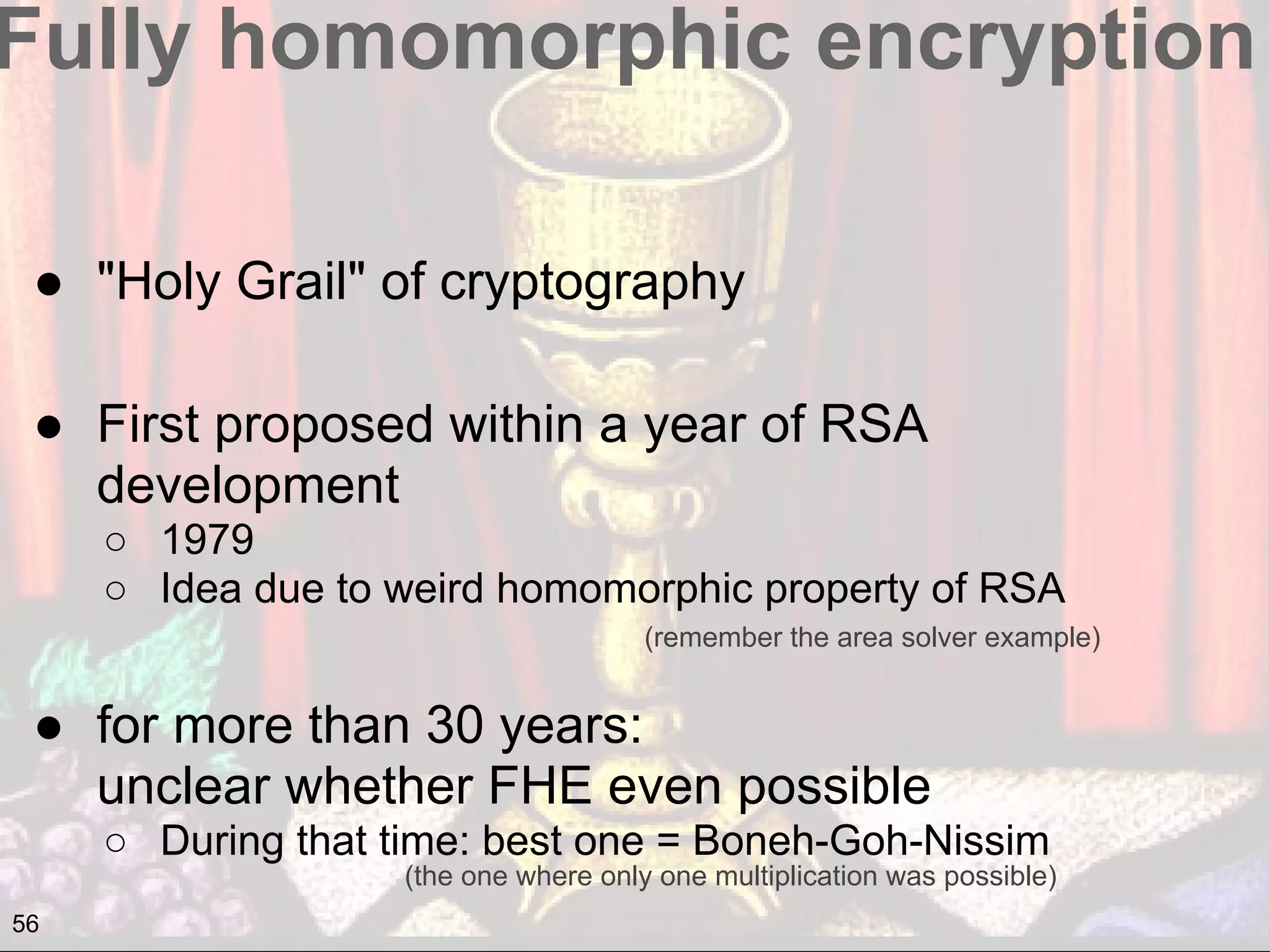 Fully homomorphic encryption

● "Holy Grail" of cryptography

● First proposed within a year of RSA development
○ 1979
○ Idea due to weird homomorphic property of RSA
(remember the area solver example)

● for more than 30 years: unclear whether FHE even possible
○ During that time: best one = Boneh-Goh-Nissim
(the one where only one multiplication was possible)

56